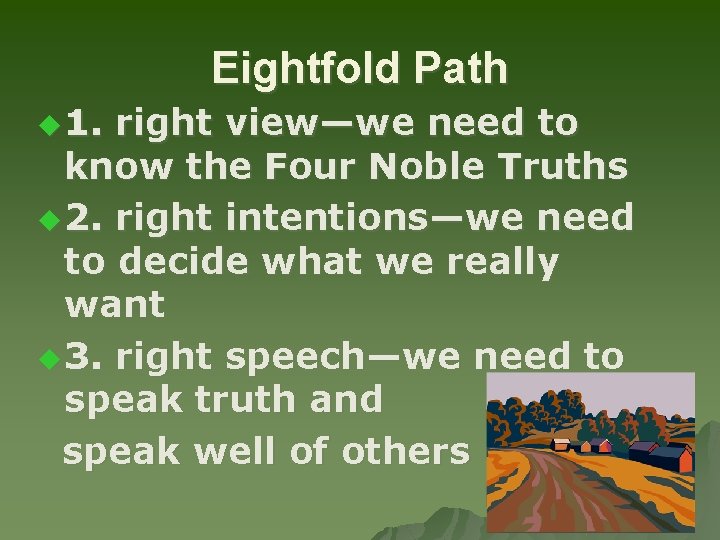 Eightfold Path

1. right view—we need to know the Four Noble Truths

2. right intentions—we need to decide what we really want

3. right speech—we need to speak truth and
speak well of others